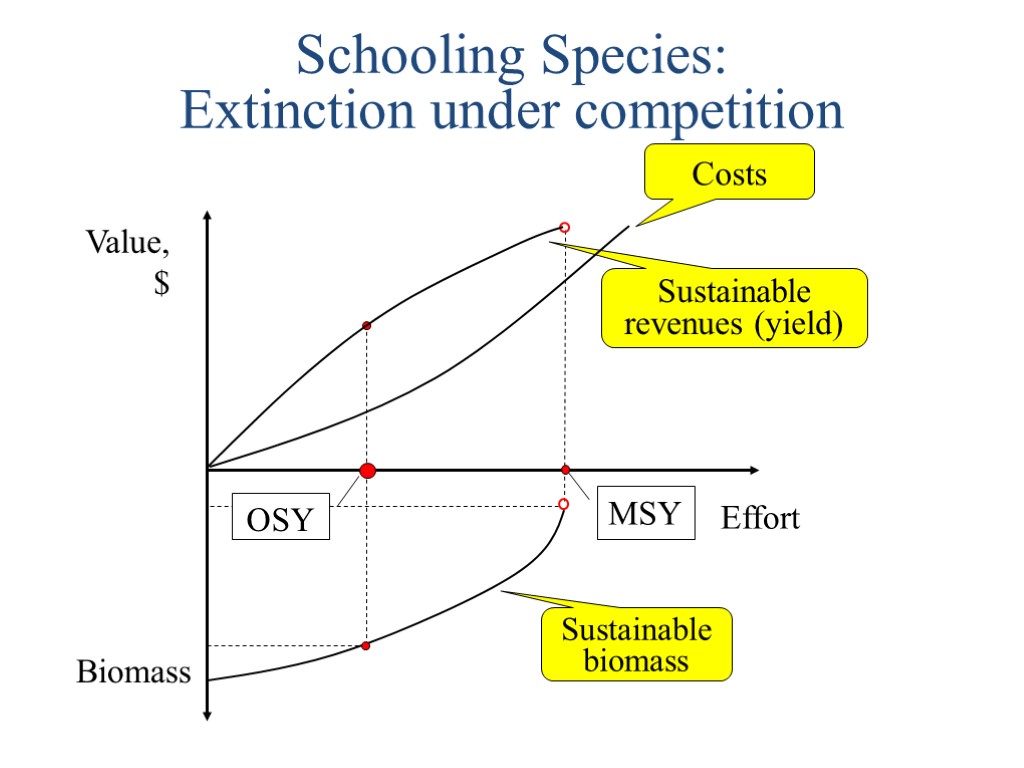 Schooling Species:
Extinction under competition

Costs

Value, $

Sustainable revenues (yield)

OSY

MSY

Effort

Sustainable biomass

Biomass